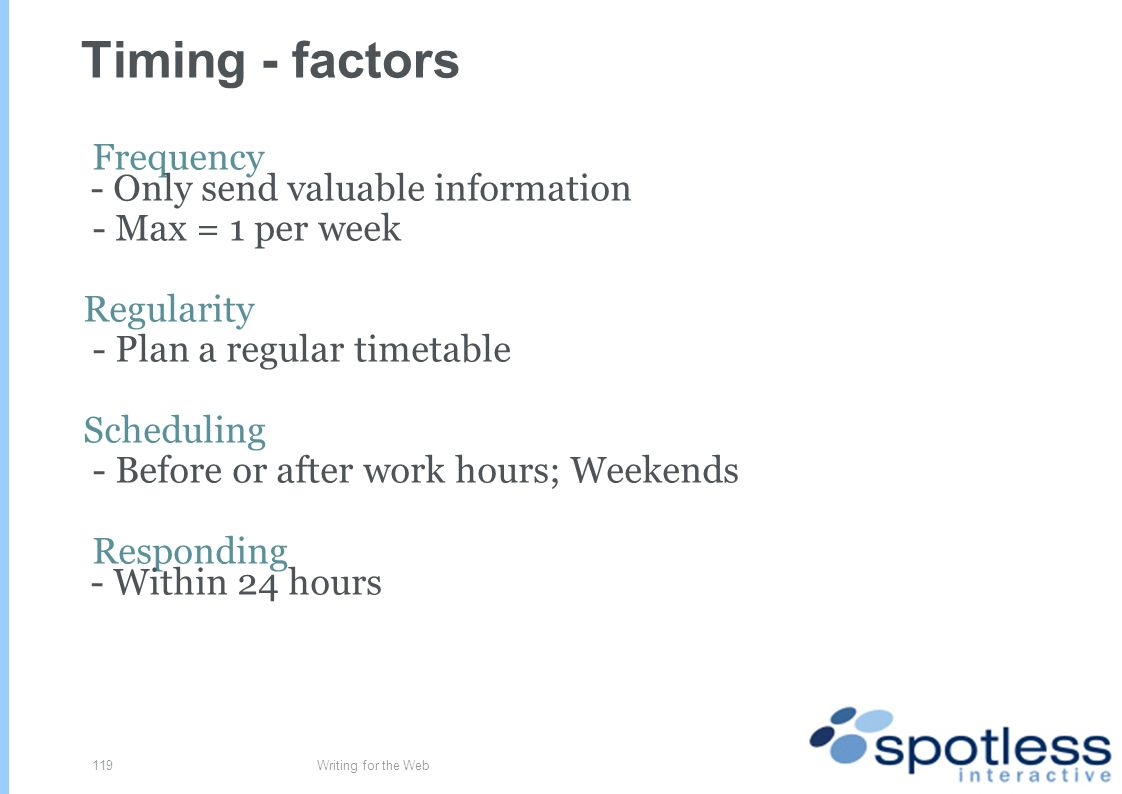 Timing - factors

Frequency
- Only send valuable information
- Max = 1 per week

Regularity
- Plan a regular timetable

Scheduling
- Before or after work hours; Weekends

Responding
- Within 24 hours

119

Writing for the Web

spotless
interactive